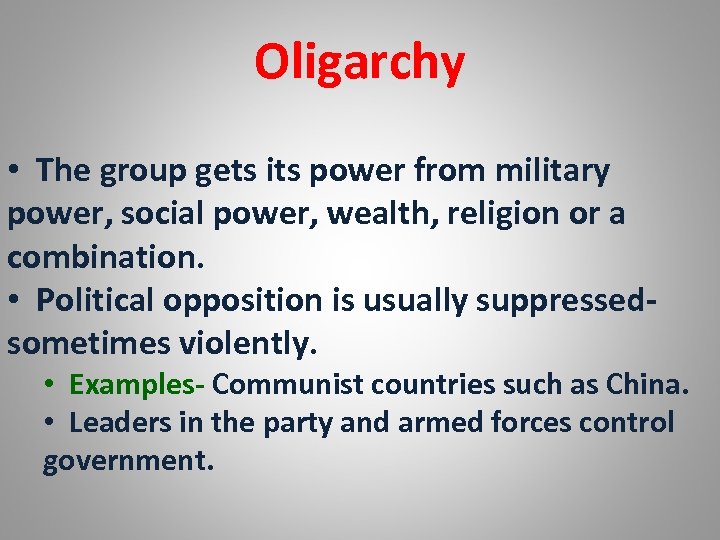 Oligarchy

• The group gets its power from military power, social power, wealth, religion or a combination.

• Political opposition is usually suppressed- sometimes violently.

• Examples- Communist countries such as China.

• Leaders in the party and armed forces control government.